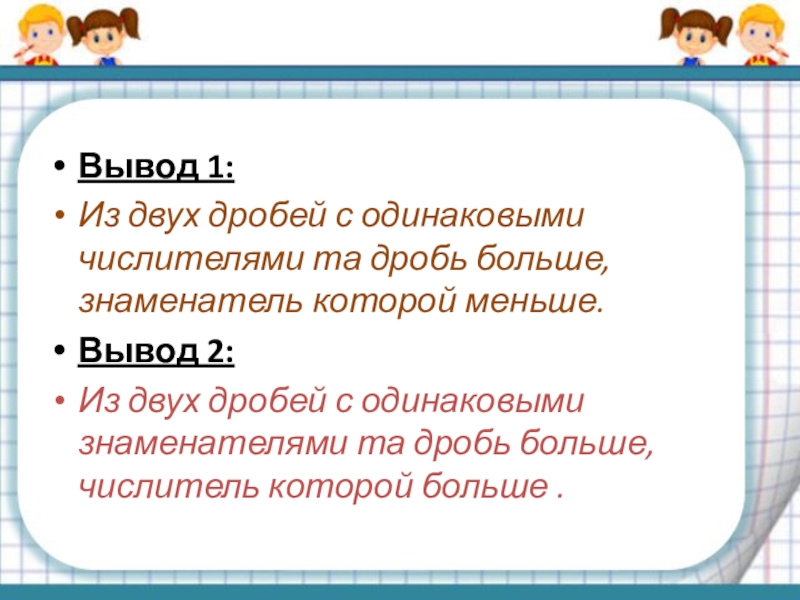 • Вывод 1:

• Из двух дробей с одинаковыми числителями та дробь больше, знаменатель которой меньше.

• Вывод 2:

• Из двух дробей с одинаковыми знаменателями та дробь больше, числитель которой больше .